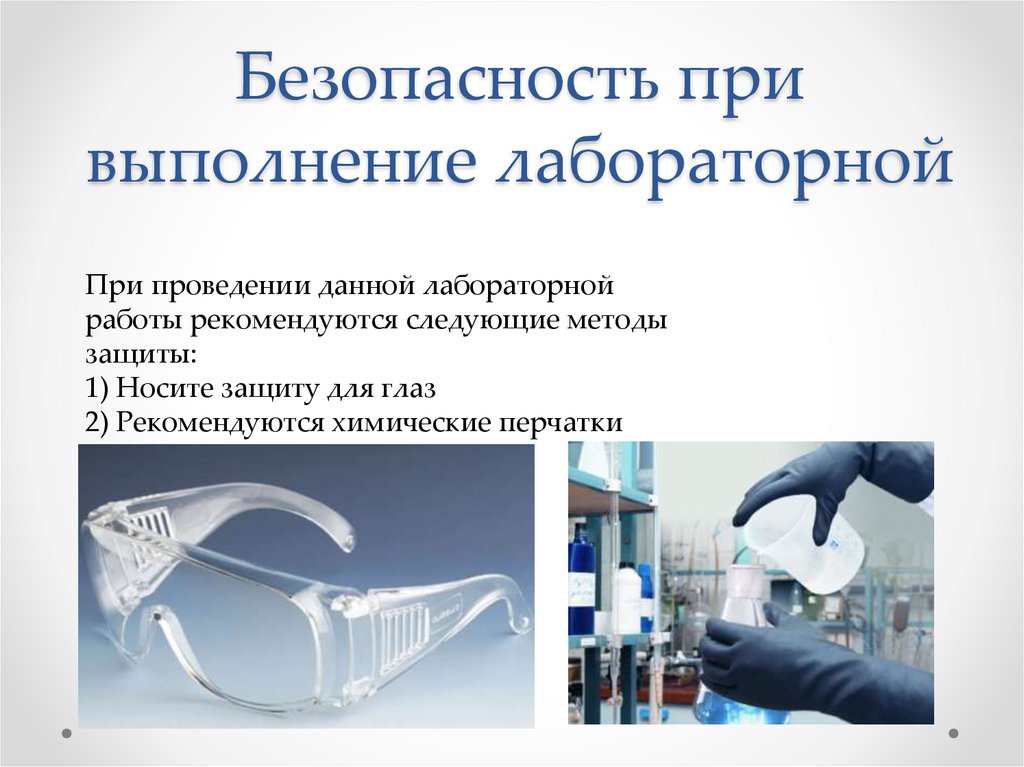 Безопасность при выполнение лабораторной

При проведении данной лабораторной работы рекомендуются следующие методы защиты:
1) Носите защиту для глаз
2) Рекомендуются химические перчатки